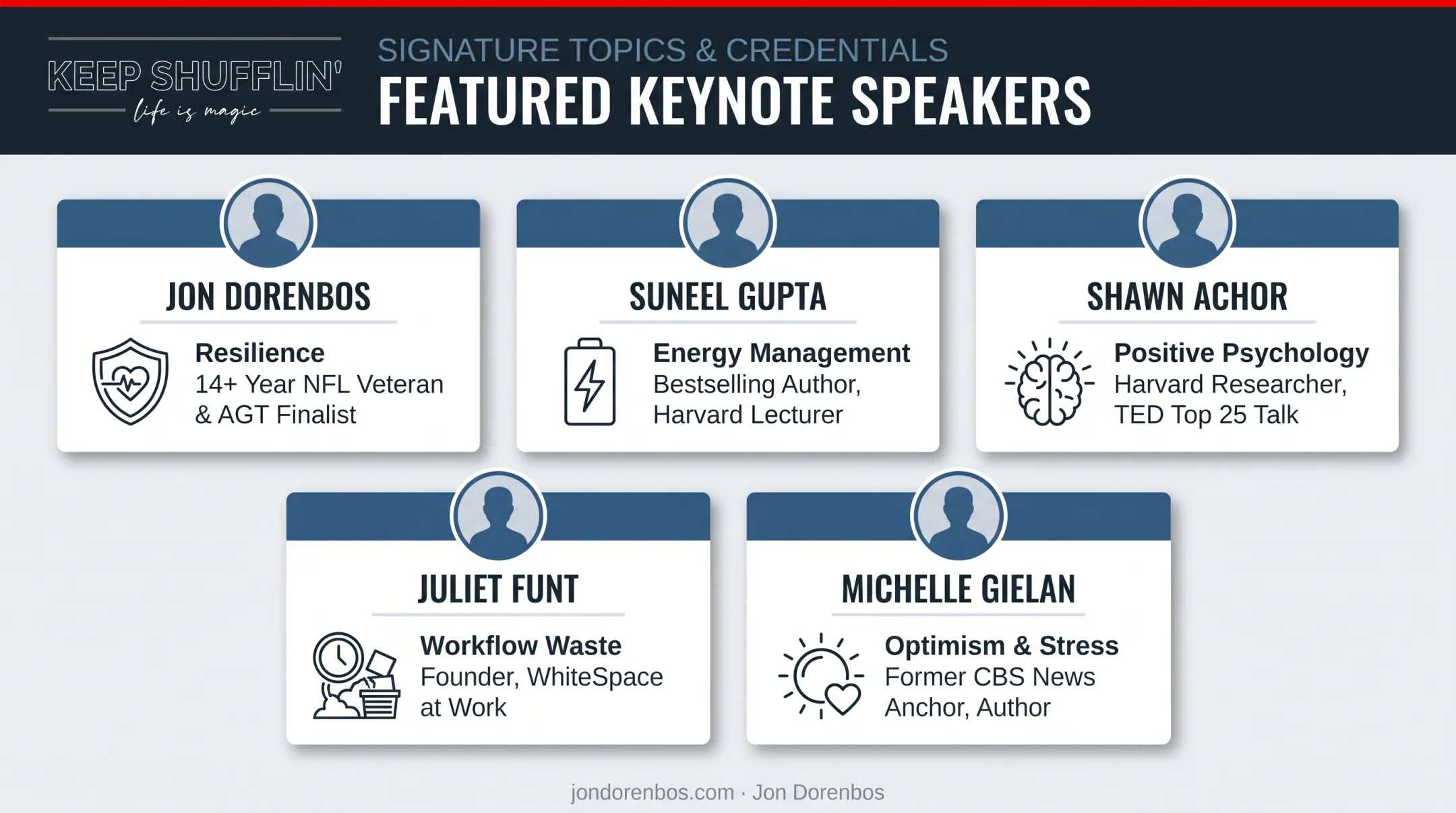 KEEP SHUFFLIN'
life is magic

SIGNATURE TOPICS & CREDENTIALS
FEATURED KEYNOTE SPEAKERS

JON DORENBOS
Resilience
14+ Year NFL Veteran & AGT Finalist

SUNEEL GUPTA
Energy Management
Bestselling Author, Harvard Lecturer

SHAWN ACHOR
Positive Psychology
Harvard Researcher, TED Top 25 Talk

JULIET FUNT
Workflow Waste
Founder, WhiteSpace at Work

MICHELLE GIELAN
Optimism & Stress
Former CBS News Anchor, Author

jondorenbos.com · Jon Dorenbos